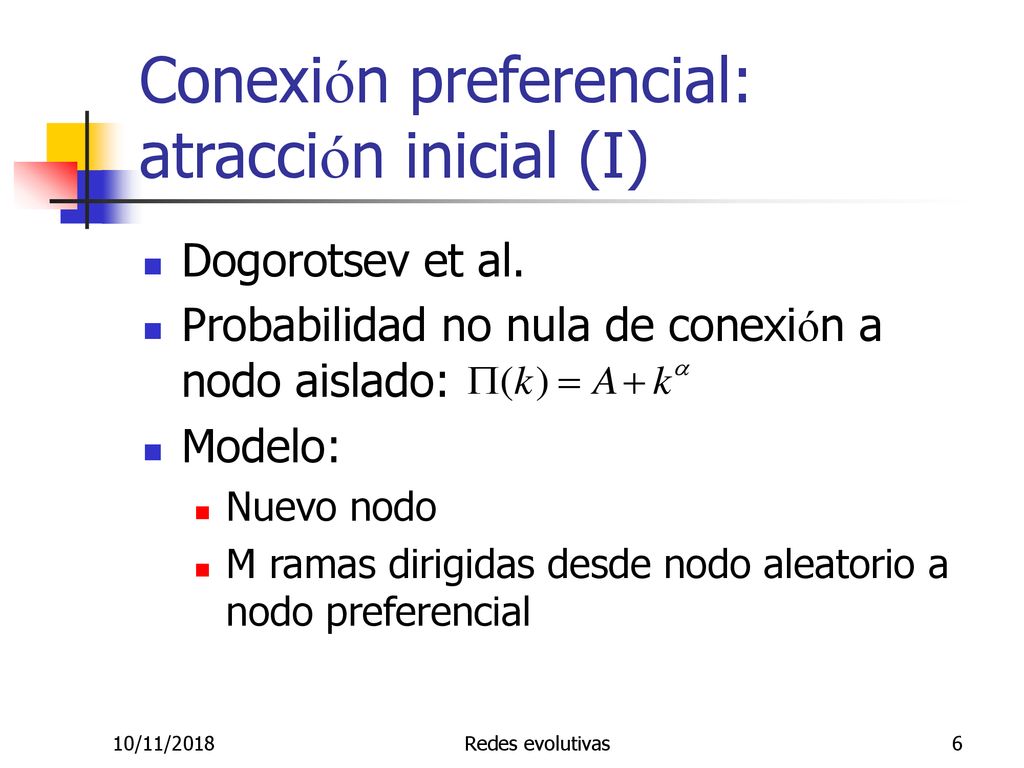 Conexión preferencial: atracción inicial (I)

Dogorotsev et al.

Probabilidad no nula de conexión a nodo aislado: $\Pi(k) = A + k^{\alpha}$

Modelo:

Nuevo nodo

M ramas dirigidas desde nodo aleatorio a nodo preferencial

10/11/2018 Redes evolutivas 6